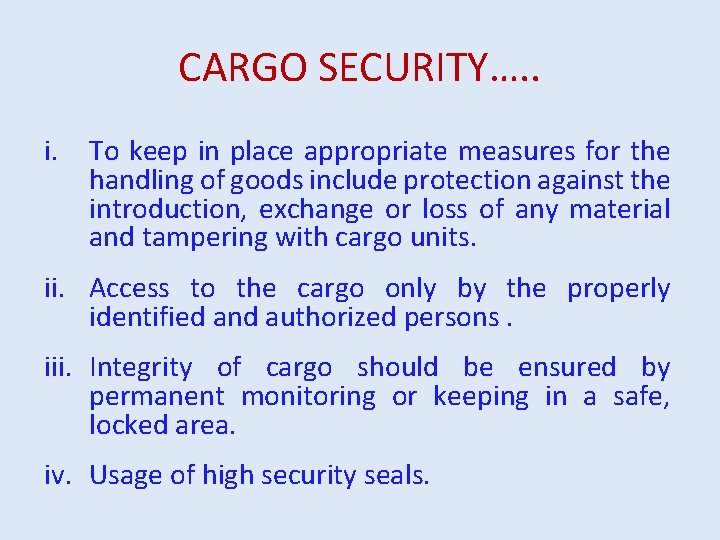 CARGO SECURITY…..

i. To keep in place appropriate measures for the handling of goods include protection against the introduction, exchange or loss of any material and tampering with cargo units.

ii. Access to the cargo only by the properly identified and authorized persons .

iii. Integrity of cargo should be ensured by permanent monitoring or keeping in a safe, locked area.

iv. Usage of high security seals.